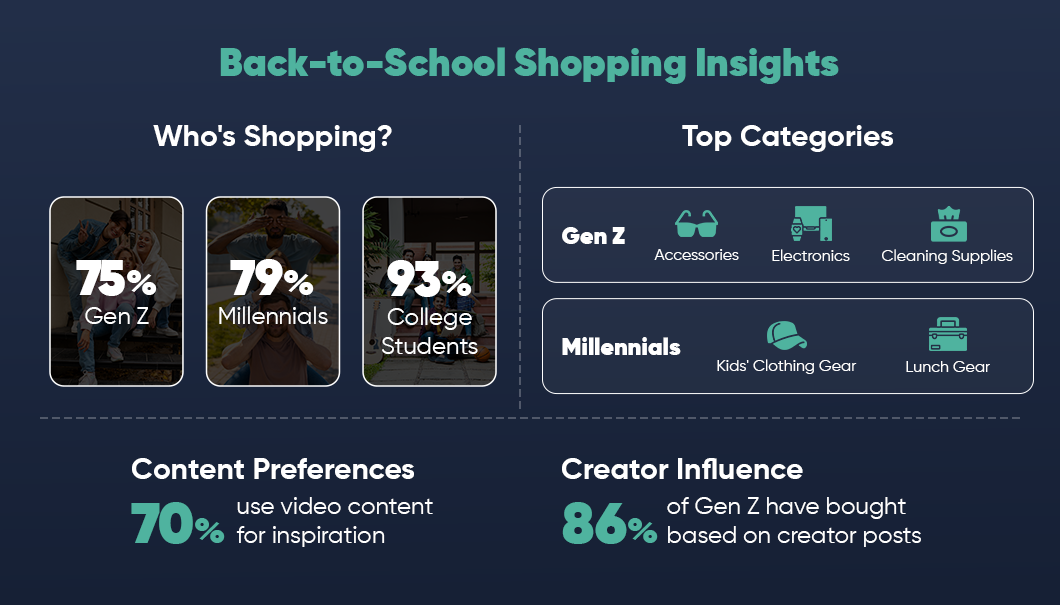 Back-to-School Shopping Insights

Who's Shopping?

75%
Gen Z

79%
Millennials

93%
College Students

Top Categories

Gen Z
Accessories
Electronics
Cleaning Supplies

Millennials
Kids' Clothing Gear
Lunch Gear

Content Preferences
70% use video content for inspiration

Creator Influence
86% of Gen Z have bought based on creator posts